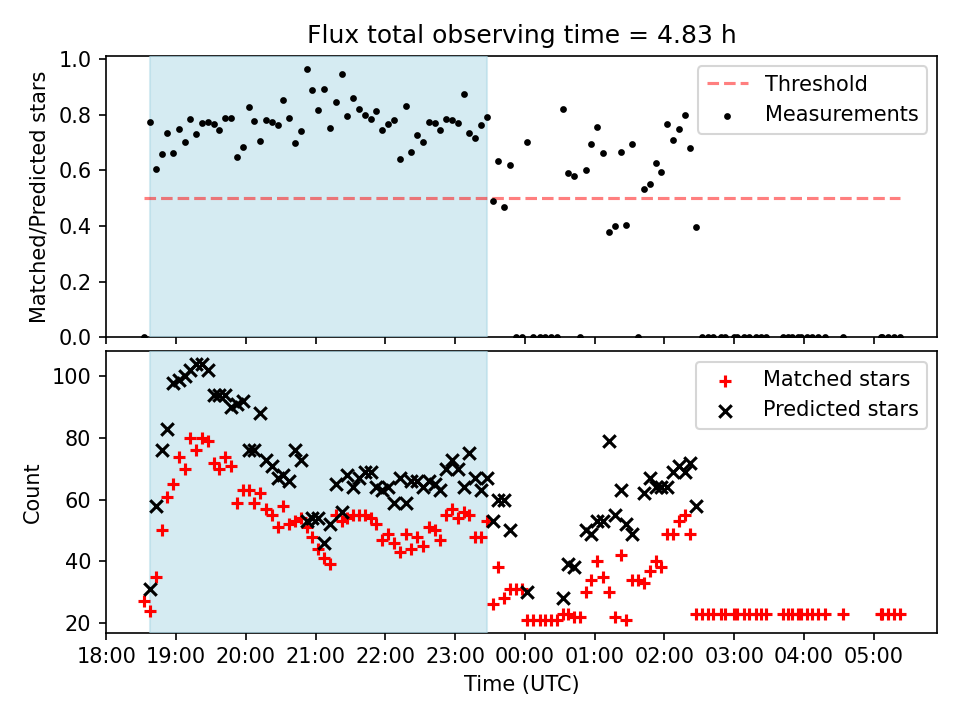 Flux total observing time = 4.83 h

Matched/Predicted stars

1.0
0.8
0.6
0.4
0.2
0.0

Threshold
Measurements

Count

100
80
60
40
20

Matched stars
Predicted stars

18:00 19:00 20:00 21:00 22:00 23:00 00:00 01:00 02:00 03:00 04:00 05:00

Time (UTC)